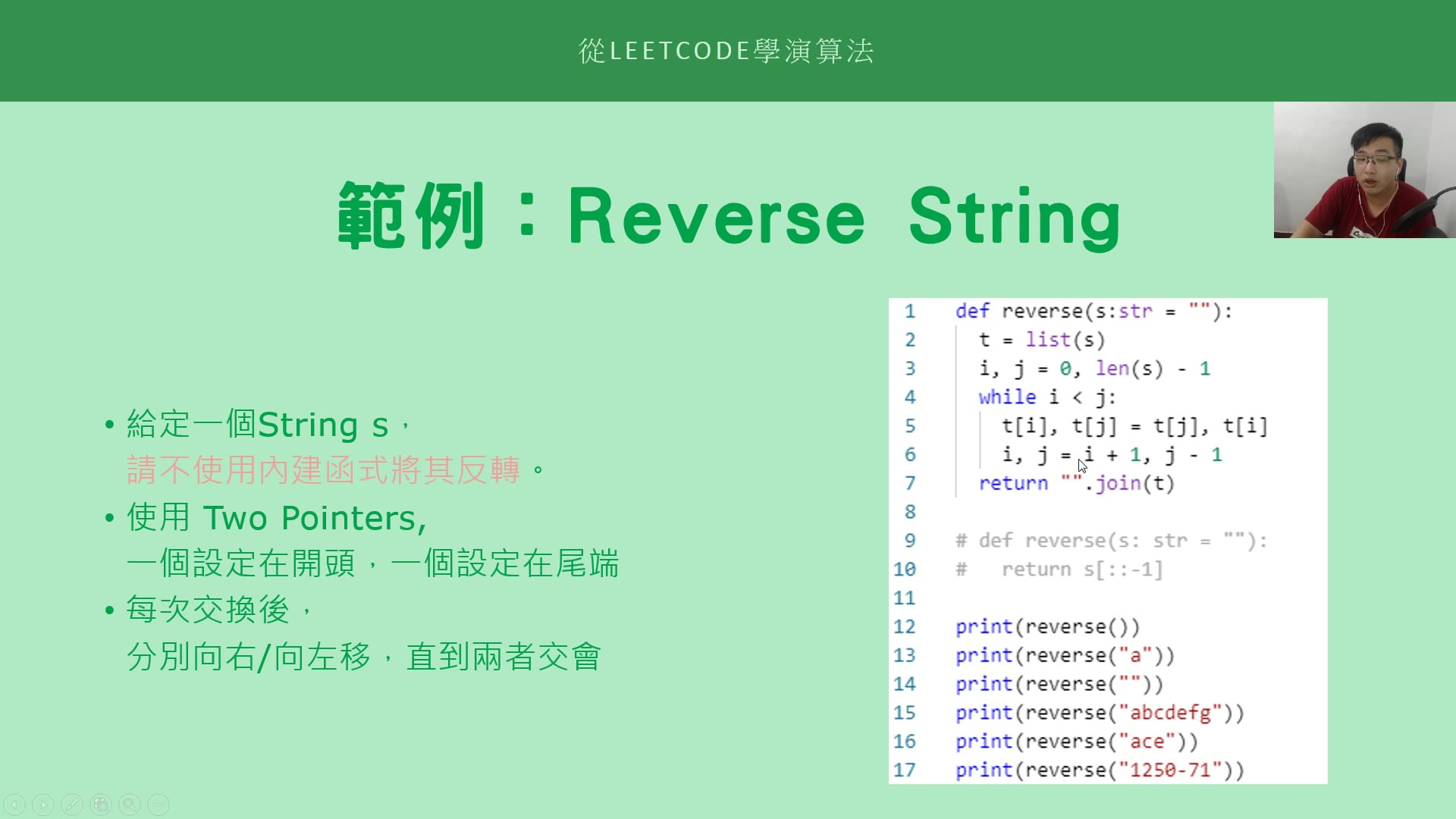 從LEETCODE學演算法

範例：Reverse String

• 給定一個String s，
請不使用內建函式將其反轉。
• 使用 Two Pointers,
一個設定在開頭，一個設定在尾端
• 每次交換後，
分別向右/向左移，直到兩者交會

1 def reverse(s:str = ""):
2     t = list(s)
3     i, j = 0, len(s) - 1
4     while i < j:
5         t[i], t[j] = t[j], t[i]
6         i, j = i + 1, j - 1
7     return "".join(t)
8
9 # def reverse(s: str = ""):
10 #     return s[::-1]
11
12 print(reverse())
13 print(reverse("a"))
14 print(reverse(""))
15 print(reverse("abcdefg"))
16 print(reverse("ace"))
17 print(reverse("1250-71"))